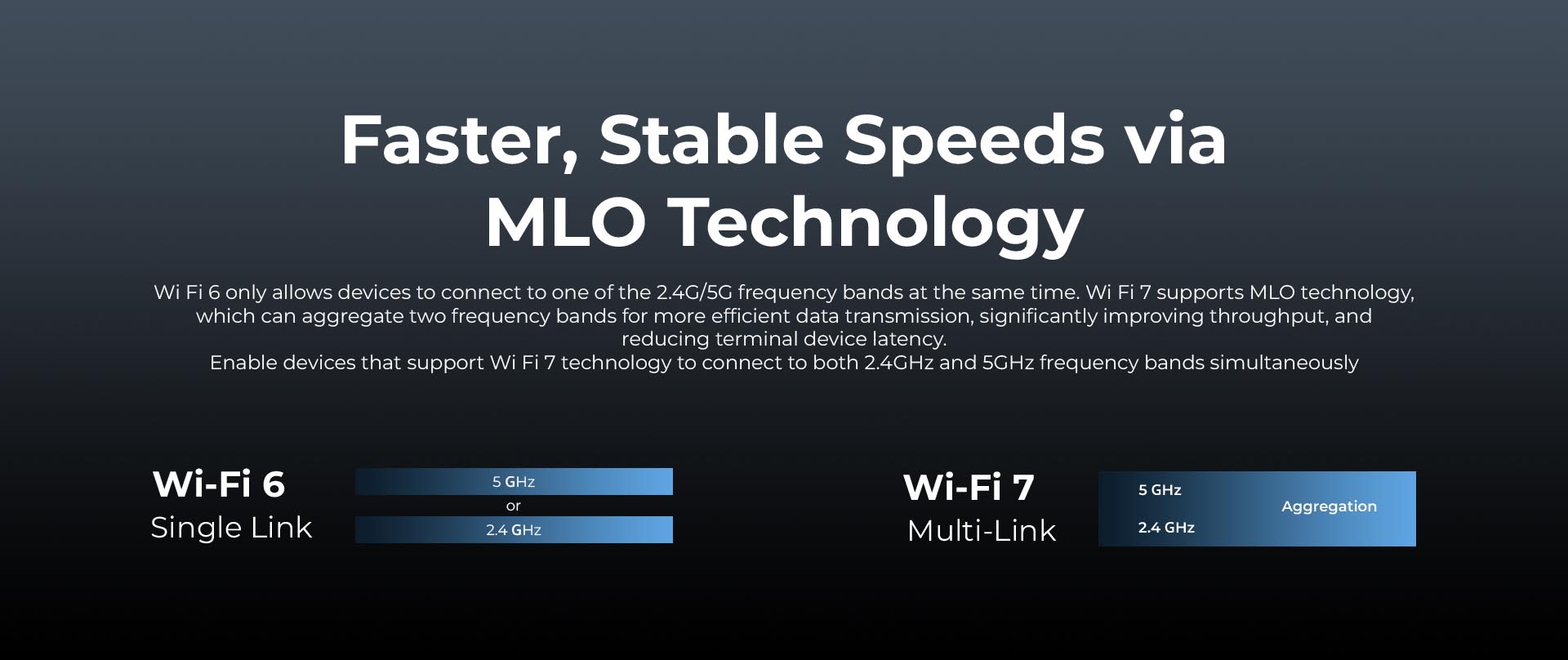 Faster, Stable Speeds via MLO Technology

Wi Fi 6 only allows devices to connect to one of the 2.4G/5G frequency bands at the same time. Wi Fi 7 supports MLO technology, which can aggregate two frequency bands for more efficient data transmission, significantly improving throughput, and reducing terminal device latency.
Enable devices that support Wi Fi 7 technology to connect to both 2.4GHz and 5GHz frequency bands simultaneously

Wi-Fi 6
Single Link

5 GHz
or
2.4 GHz

Wi-Fi 7
Multi-Link

5 GHz
2.4 GHz
Aggregation